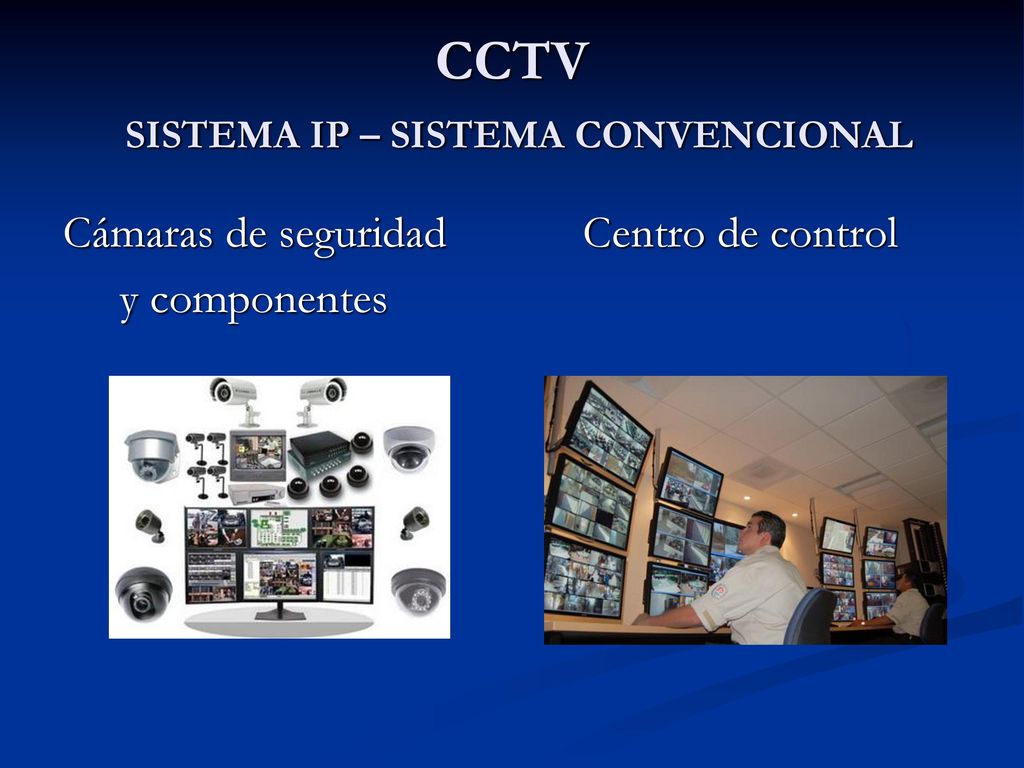 CCTV

SISTEMA IP – SISTEMA CONVENCIONAL

Cámaras de seguridad y componentes

Centro de control